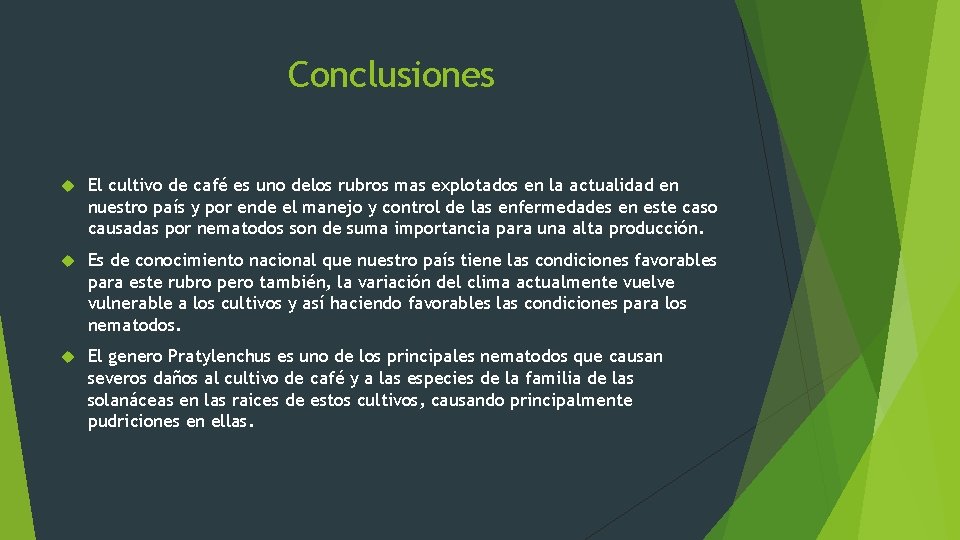 Conclusiones

El cultivo de café es uno delos rubros mas explotados en la actualidad en nuestro país y por ende el manejo y control de las enfermedades en este caso causadas por nematodos son de suma importancia para una alta producción.

Es de conocimiento nacional que nuestro país tiene las condiciones favorables para este rubro pero también, la variación del clima actualmente vuelve vulnerable a los cultivos y así haciendo favorables las condiciones para los nematodos.

El genero Pratylenchus es uno de los principales nematodos que causan severos daños al cultivo de café y a las especies de la familia de las solanáceas en las raices de estos cultivos, causando principalmente pudriciones en ellas.